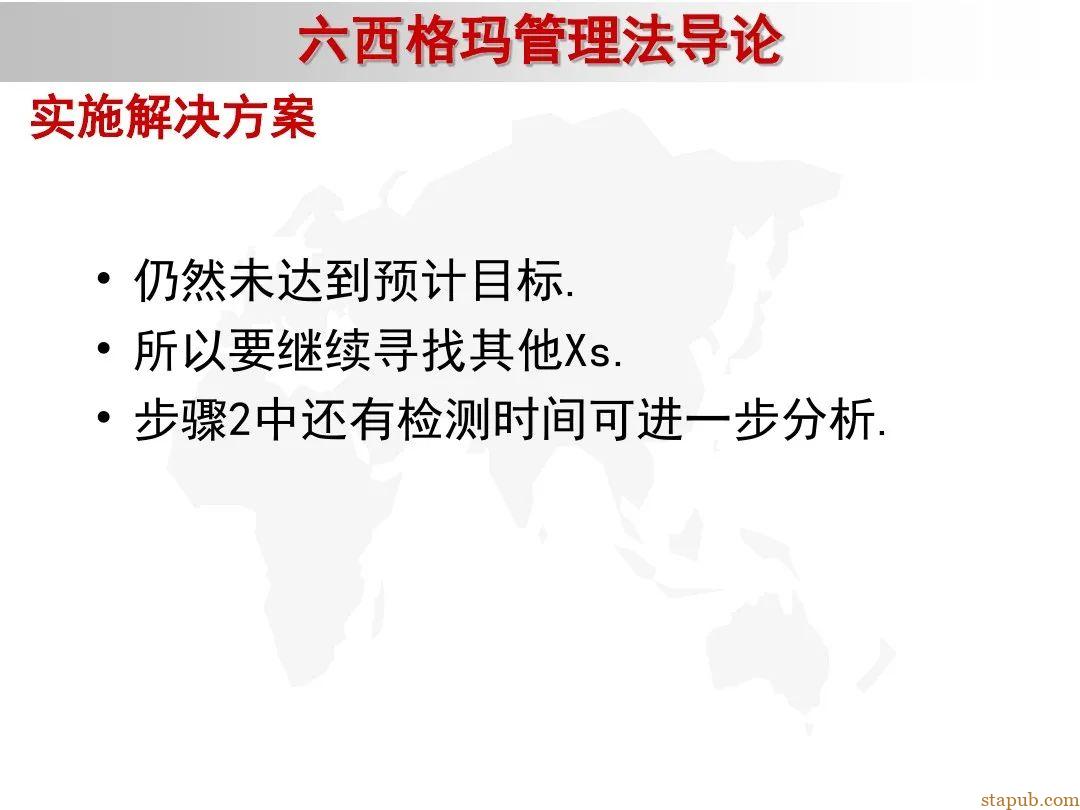 六西格玛管理法导论

实施解决方案

• 仍然未达到预计目标.
• 所以要继续寻找其他Xs.
• 步骤2中还有检测时间可进一步分析.

stapub.com